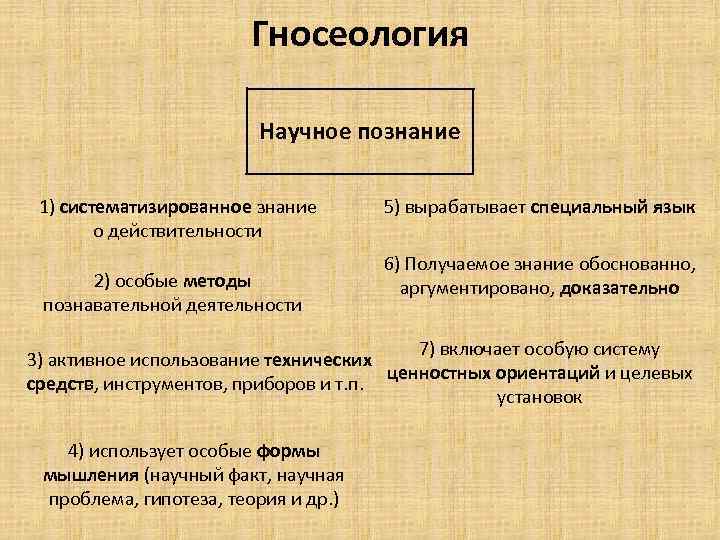 Гносеология

Научное познание

1) систематизированное знание о действительности

2) особые методы познавательной деятельности

3) активное использование технических средств, инструментов, приборов и т.п.

4) использует особые формы мышления (научный факт, научная проблема, гипотеза, теория и др.)

5) вырабатывает специальный язык

6) Получаемое знание обоснованно, аргументировано, доказательно

7) включает особую систему ценностных ориентаций и целевых установок